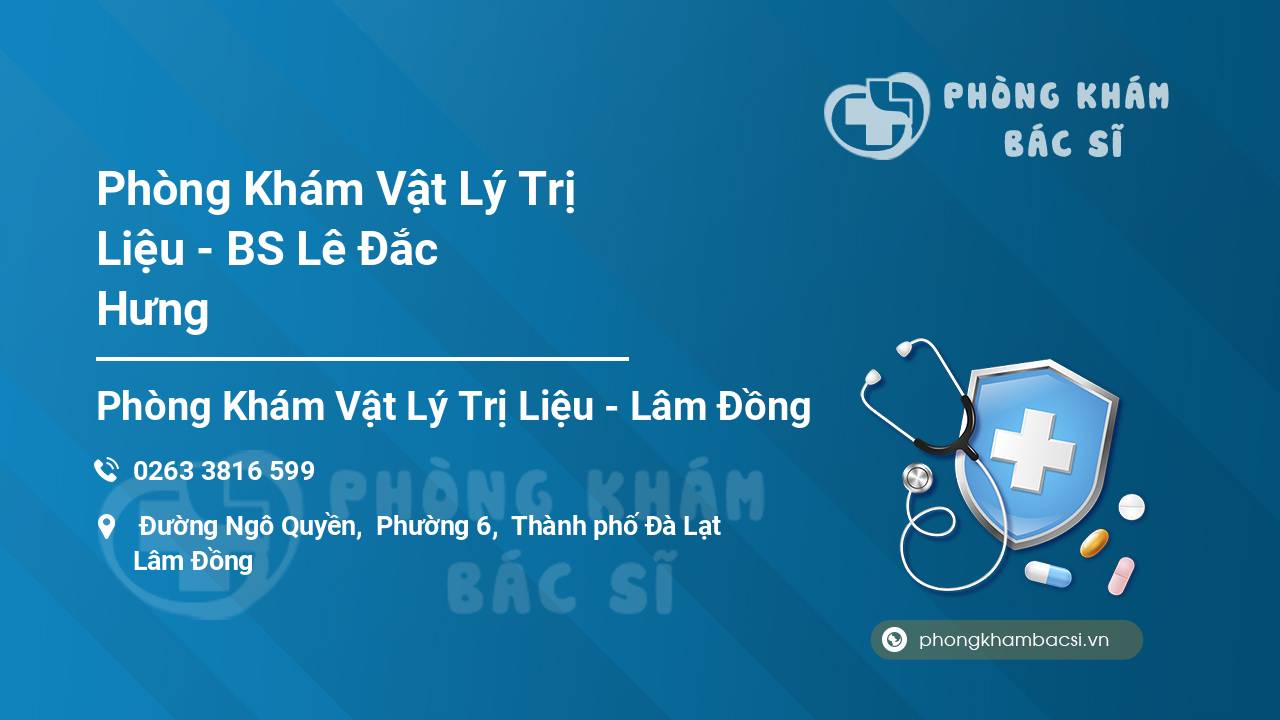 PHÒNG KHÁM BÁC SĨ

Phòng Khám Vật Lý Trị Liệu - BS Lê Đắc Hưng

Phòng Khám Vật Lý Trị Liệu - Lâm Đồng

0263 3816 599

Đường Ngô Quyền, Phường 6, Thành phố Đà Lạt Lâm Đồng

PHÒNG KHÁM BÁC SĨ

phongkhambacsi.vn